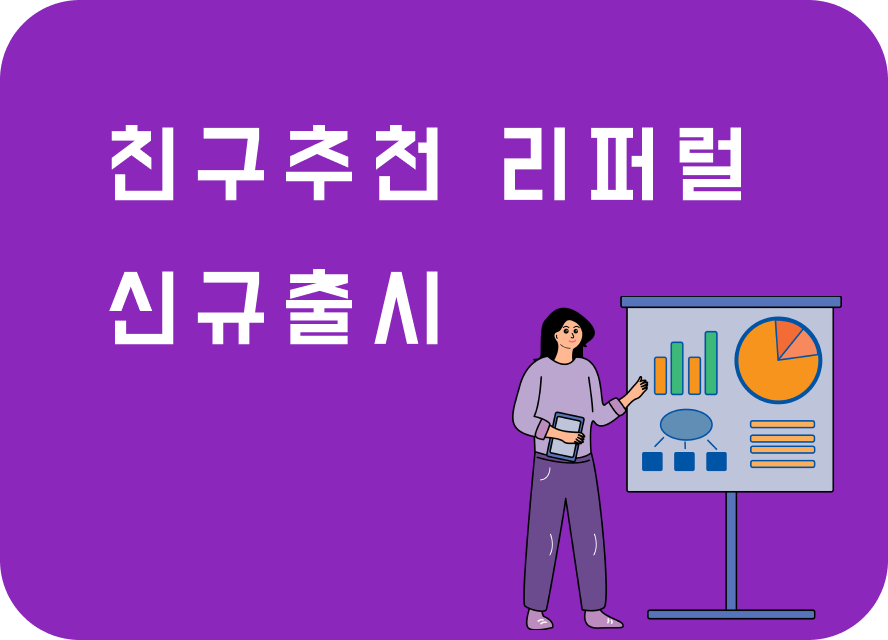 친구추천 리퍼럴

신규출시